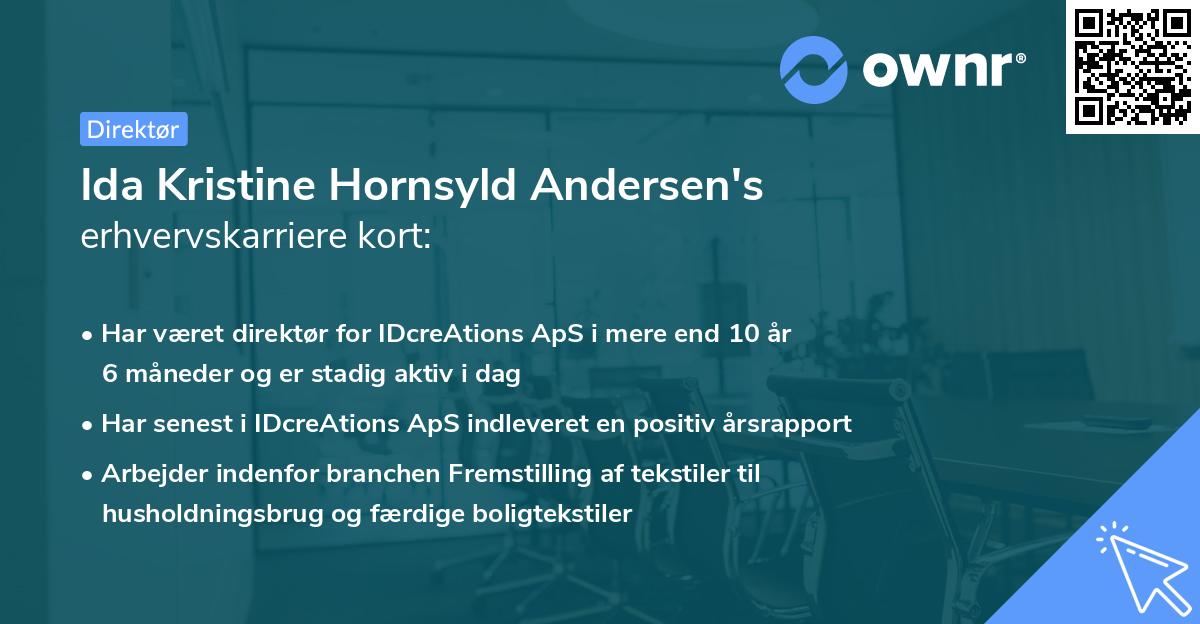 ownr®

Direktør

Ida Kristine Hornsyld Andersen's
erhvervskarriere kort:

• Har været direktør for IDcreAtions ApS i mere end 10 år 6 måneder og er stadig aktiv i dag

• Har senest i IDcreAtions ApS indleveret en positiv årsrapport

• Arbejder indenfor branchen Fremstilling af tekstiler til husholdningsbrug og færdige boligtekstiler